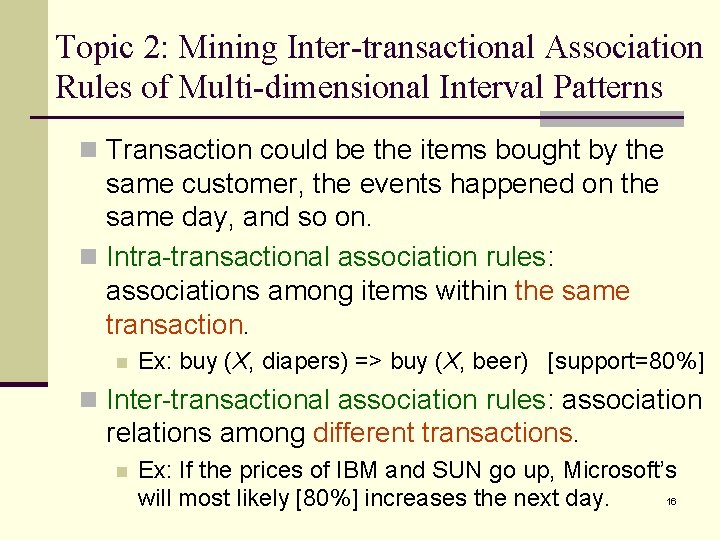 Topic 2: Mining Inter-transactional Association Rules of Multi-dimensional Interval Patterns

Transaction could be the items bought by the same customer, the events happened on the same day, and so on.

Intra-transactional association rules: associations among items within the same transaction.

Ex: buy (X, diapers) => buy (X, beer) [support=80%]

Inter-transactional association rules: association relations among different transactions.

Ex: If the prices of IBM and SUN go up, Microsoft's will most likely [80%] increases the next day.

16